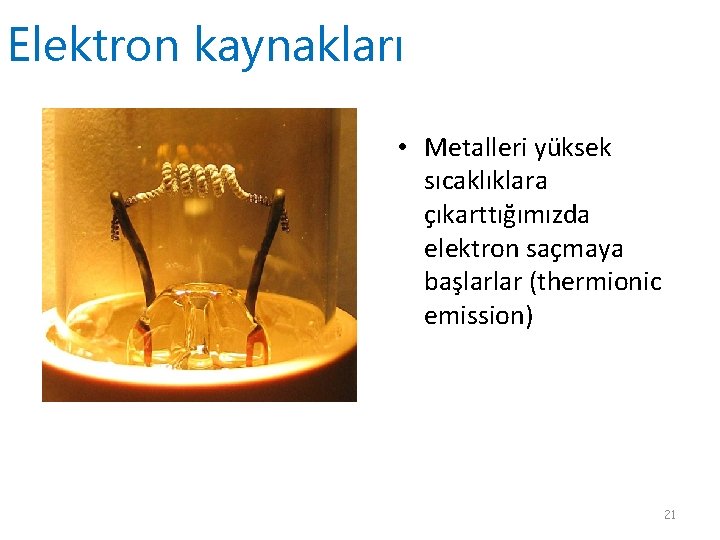 Elektron kaynakları

• Metalleri yüksek sıcaklıklara çıkarttığımızda elektron saçmaya başlarlar (thermionic emission)

21